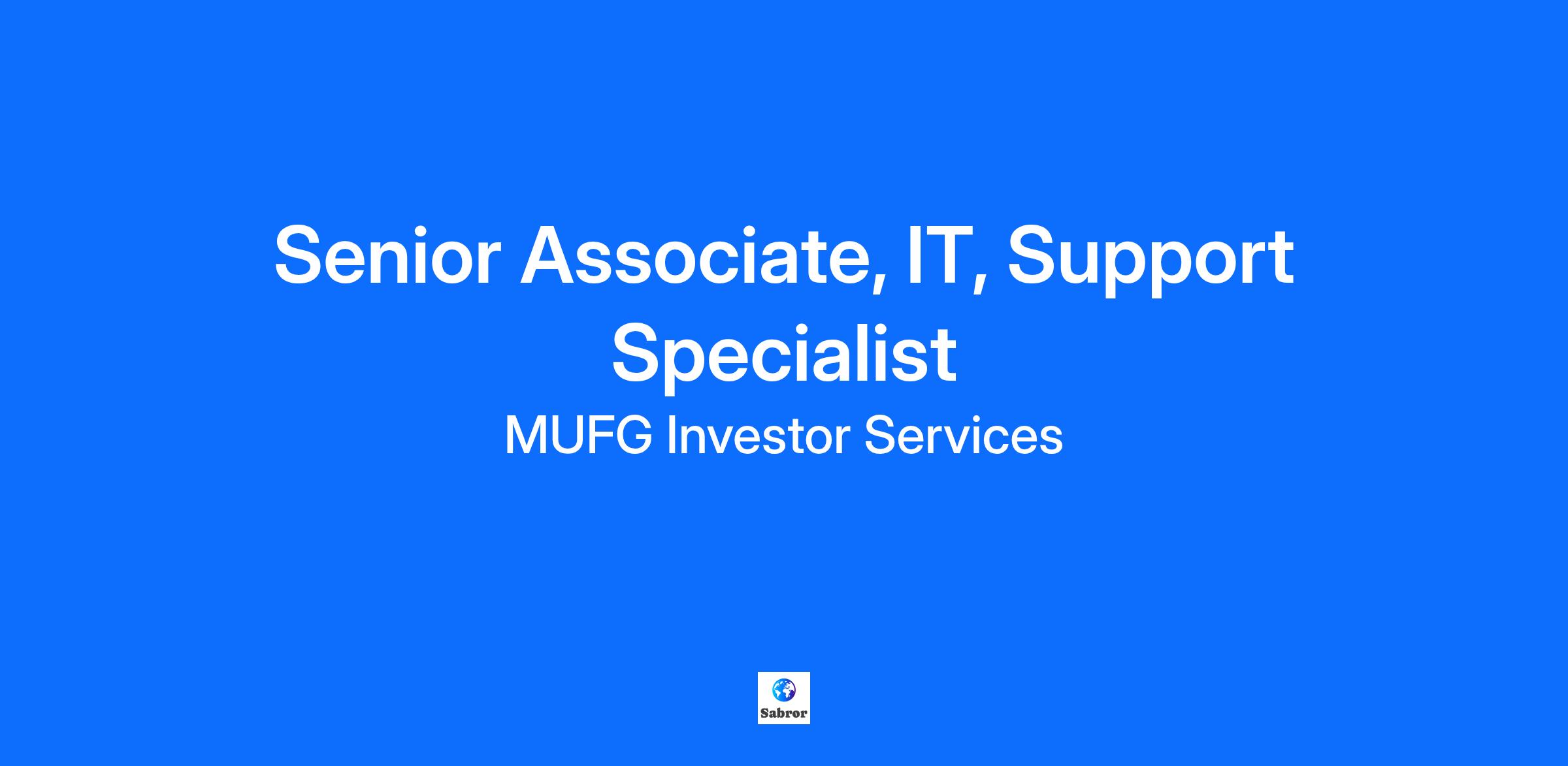 Senior Associate, IT, Support Specialist

MUFG Investor Services

Sabror